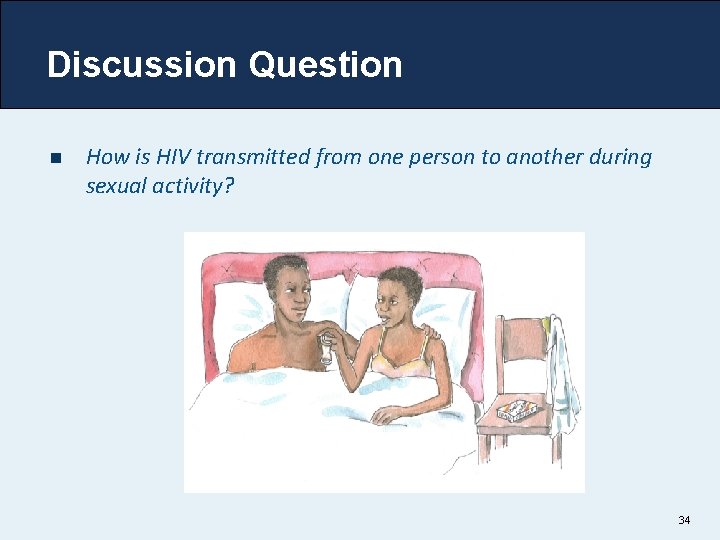 Discussion Question

How is HIV transmitted from one person to another during sexual activity?

34